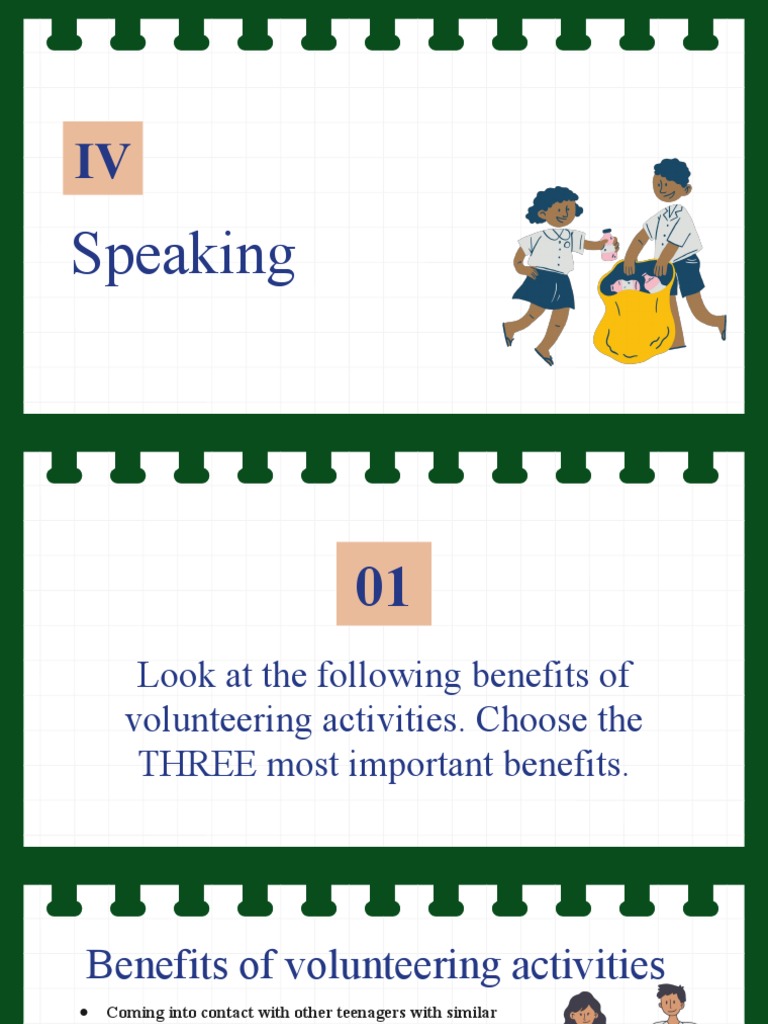 IV

Speaking

01

Look at the following benefits of volunteering activities. Choose the THREE most important benefits.

Benefits of volunteering activities

• Coming into contact with other teenagers with similar